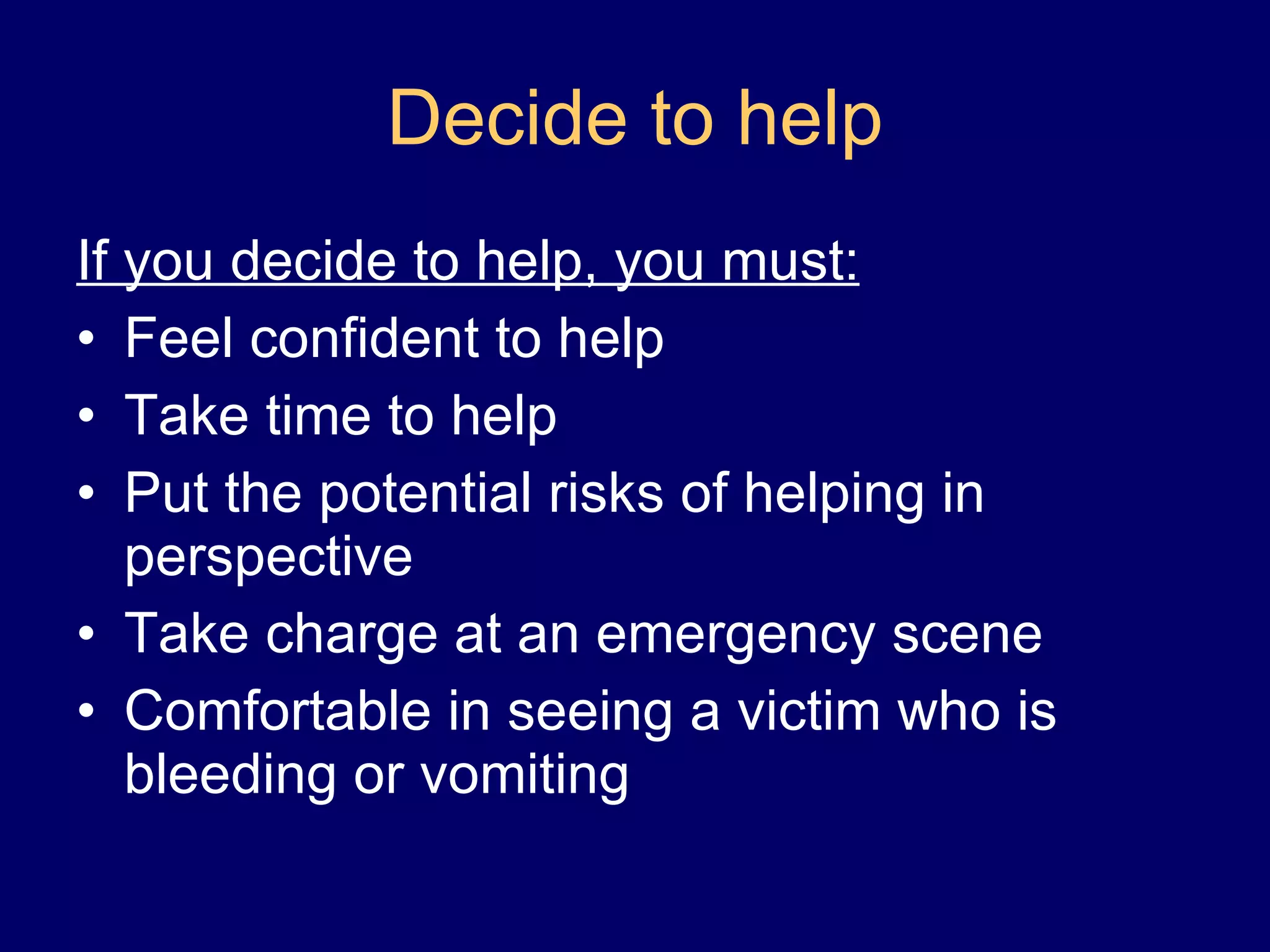 Decide to help

If you decide to help, you must:
• Feel confident to help
• Take time to help
• Put the potential risks of helping in perspective
• Take charge at an emergency scene
• Comfortable in seeing a victim who is bleeding or vomiting